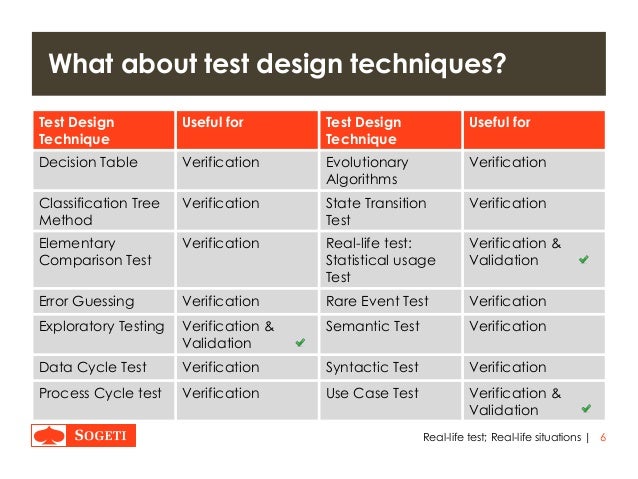 What about test design techniques?

| Test Design Technique | Useful for | Test Design Technique | Useful for |
|---|---|---|---|
| Decision Table | Verification | Evolutionary Algorithms | Verification |
| Classification Tree Method | Verification | State Transition Test | Verification |
| Elementary Comparison Test | Verification | Real-life test: Statistical usage Test | Verification & Validation ✔ |
| Error Guessing | Verification | Rare Event Test | Verification |
| Exploratory Testing | Verification & Validation ✔ | Semantic Test | Verification |
| Data Cycle Test | Verification | Syntactic Test | Verification |
| Process Cycle test | Verification | Use Case Test | Verification & Validation ✔ |

SOGETI

Real-life test; Real-life situations | 6